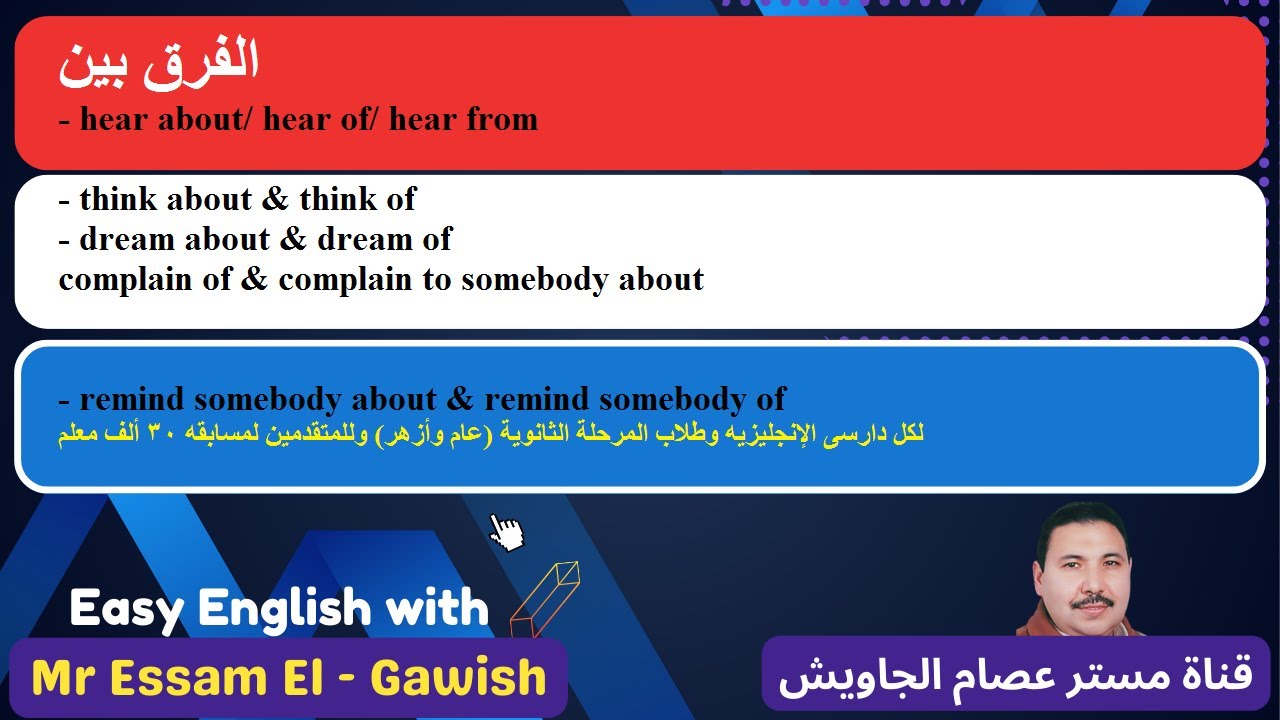 الفرق بين
- hear about/ hear of/ hear from

- think about & think of
- dream about & dream of
complain of & complain to somebody about

- remind somebody about & remind somebody of
لكل دارسى الإنجليزيه وطلاب المرحلة الثانوية (عام وأزهر) وللمتقدمين لمسابقه ٣٠ ألف معلم

Easy English with
Mr Essam El - Gawish

قناة مستر عصام الجاويش